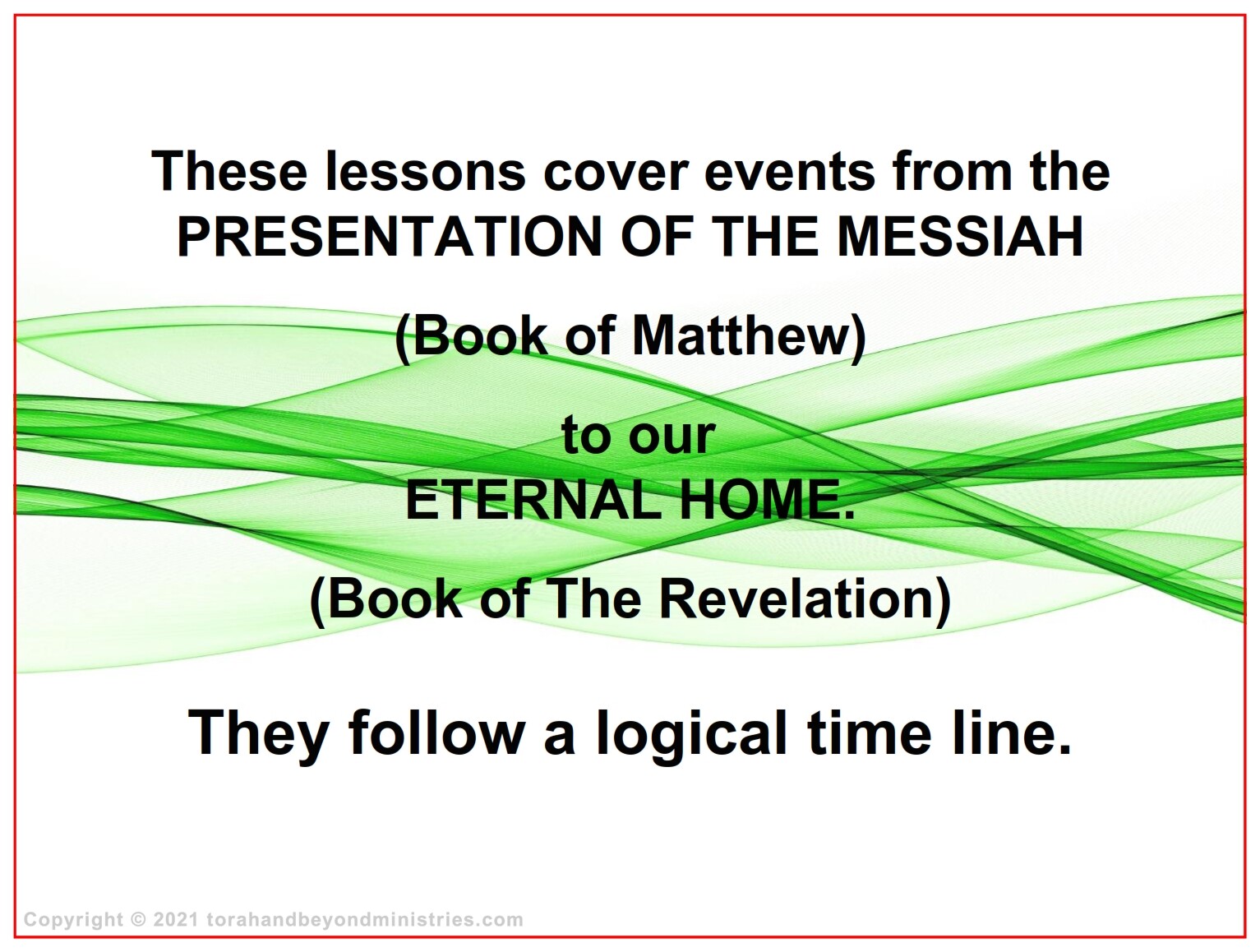 These lessons cover events from the PRESENTATION OF THE MESSIAH

(Book of Matthew)

to our
ETERNAL HOME.

(Book of The Revelation)

They follow a logical time line.

Copyright © 2021 torahandbeyondministries.com